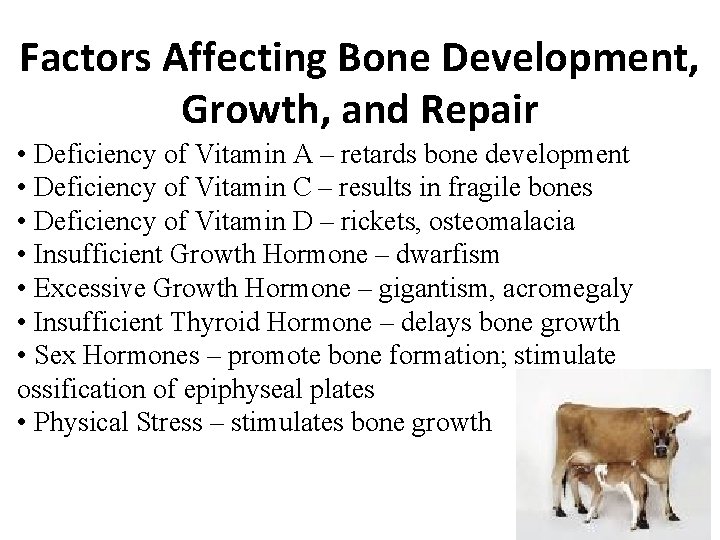 Factors Affecting Bone Development, Growth, and Repair

• Deficiency of Vitamin A – retards bone development
• Deficiency of Vitamin C – results in fragile bones
• Deficiency of Vitamin D – rickets, osteomalacia
• Insufficient Growth Hormone – dwarfism
• Excessive Growth Hormone – gigantism, acromegaly
• Insufficient Thyroid Hormone – delays bone growth
• Sex Hormones – promote bone formation; stimulate ossification of epiphyseal plates
• Physical Stress – stimulates bone growth